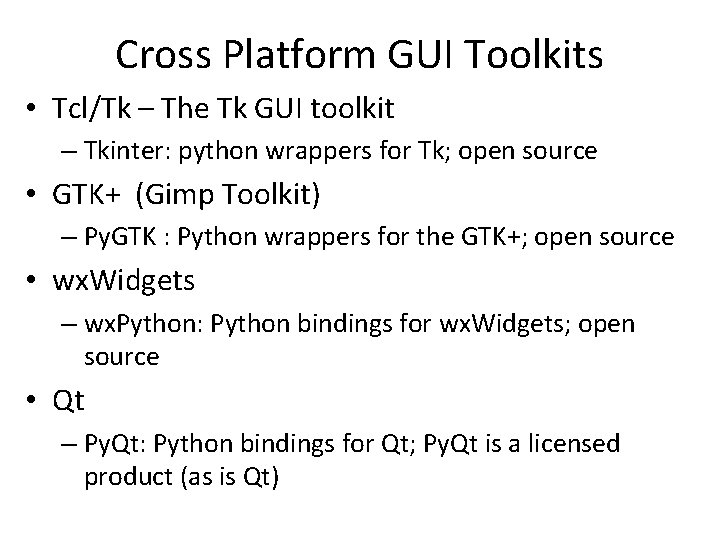 Cross Platform GUI Toolkits

• Tcl/Tk – The Tk GUI toolkit
– Tkinter: python wrappers for Tk; open source
• GTK+ (Gimp Toolkit)
– PyGTK : Python wrappers for the GTK+; open source
• wxWidgets
– wxPython: Python bindings for wxWidgets; open source
• Qt
– PyQt: Python bindings for Qt; PyQt is a licensed product (as is Qt)